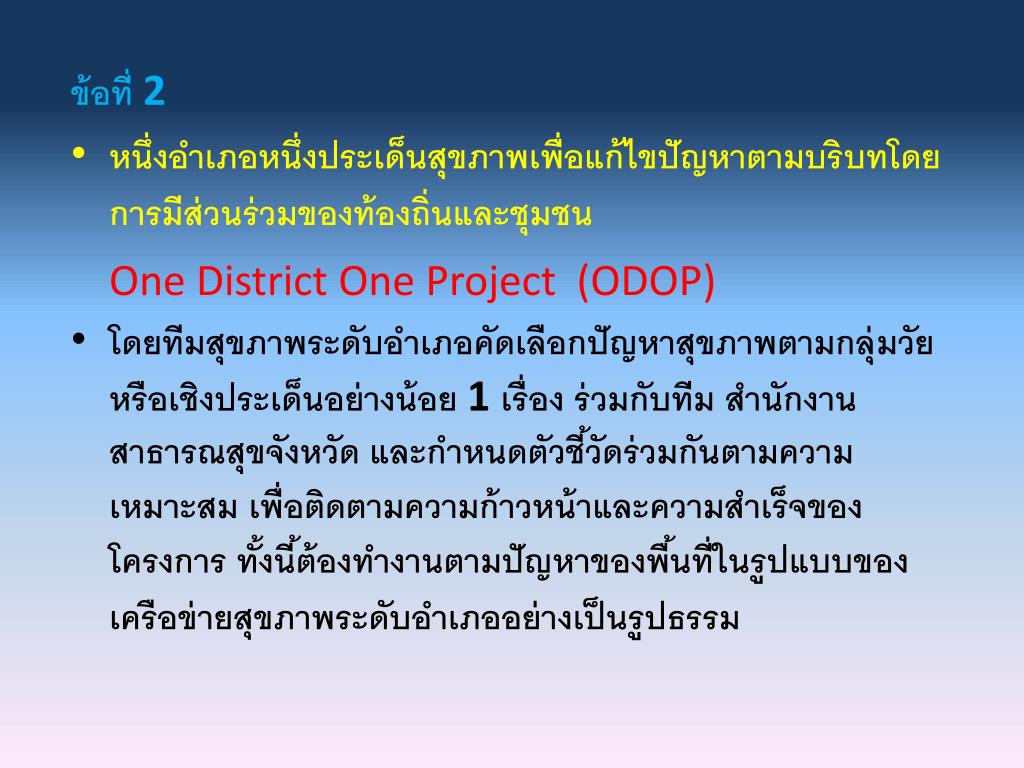 ข้อที่ 2

• หนึ่งอำเภอหนึ่งประเด็นสุขภาพเพื่อแก้ไขปัญหาตามบริบทโดยการมีส่วนร่วมของท้องถิ่นและชุมชน

One District One Project (ODOP)

• โดยทีมสุขภาพระดับอำเภอคัดเลือกปัญหาสุขภาพตามกลุ่มวัยหรือเชิงประเด็นอย่างน้อย 1 เรื่อง ร่วมกับทีม สำนักงานสาธารณสุขจังหวัด และกำหนดตัวชี้วัดร่วมกันตามความเหมาะสม เพื่อติดตามความก้าวหน้าและความสำเร็จของโครงการ ทั้งนี้ต้องทำงานตามปัญหาของพื้นที่ในรูปแบบของเครือข่ายสุขภาพระดับอำเภออย่างเป็นรูปธรรม